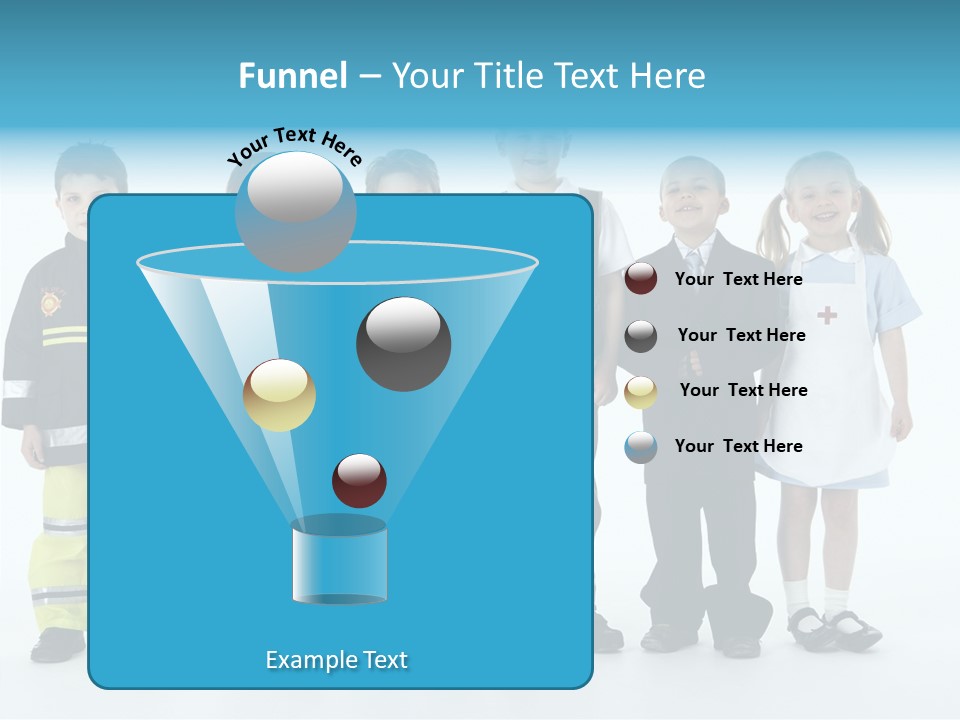 Funnel – Your Title Text Here

Your Text Here

Your Text Here

Your Text Here

Your Text Here

Your Text Here

Example Text